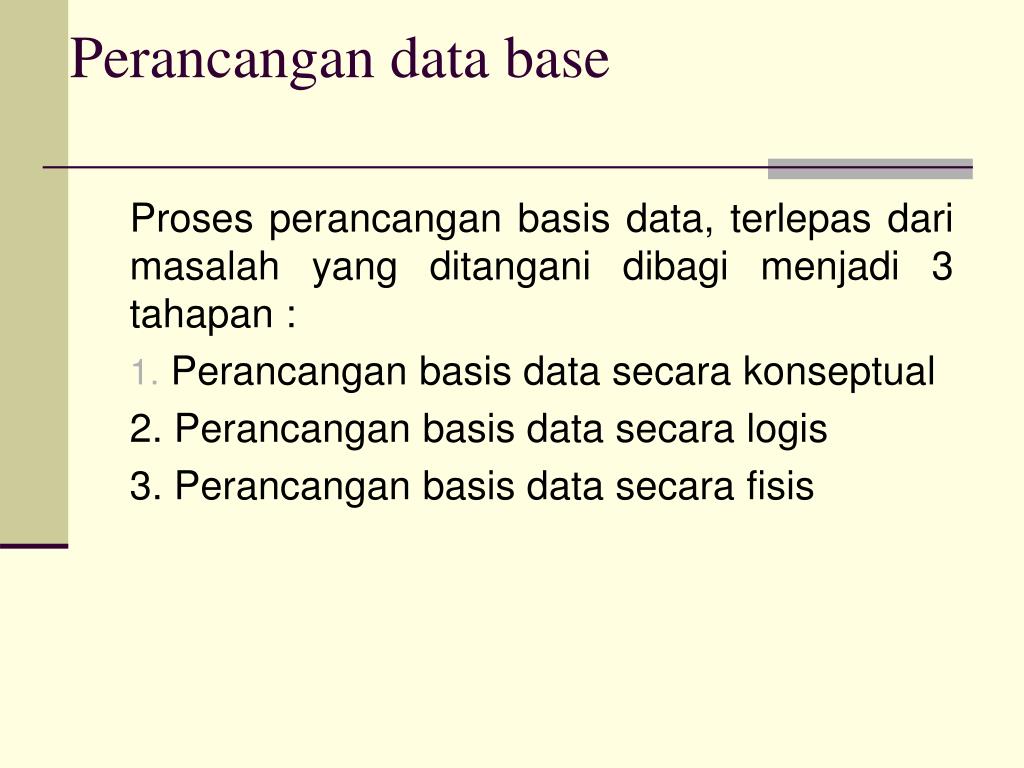 Perancangan data base

Proses perancangan basis data, terlepas dari masalah yang ditangani dibagi menjadi 3 tahapan :

1. Perancangan basis data secara konseptual
2. Perancangan basis data secara logis
3. Perancangan basis data secara fisis